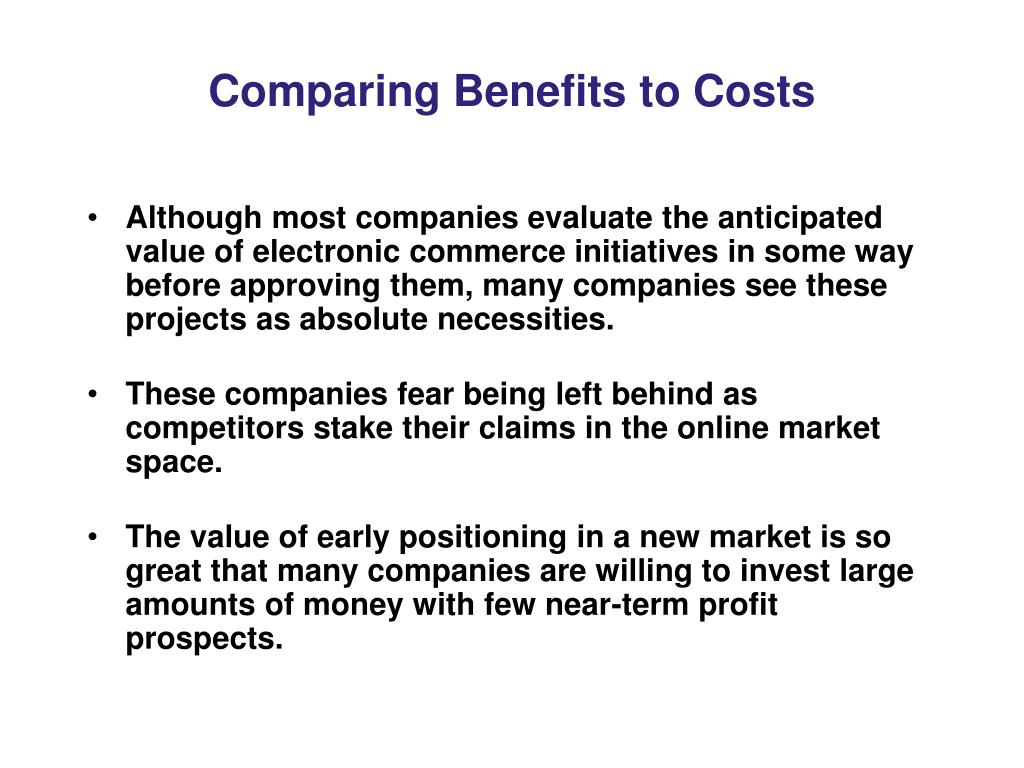 Comparing Benefits to Costs

• Although most companies evaluate the anticipated value of electronic commerce initiatives in some way before approving them, many companies see these projects as absolute necessities.

• These companies fear being left behind as competitors stake their claims in the online market space.

• The value of early positioning in a new market is so great that many companies are willing to invest large amounts of money with few near-term profit prospects.